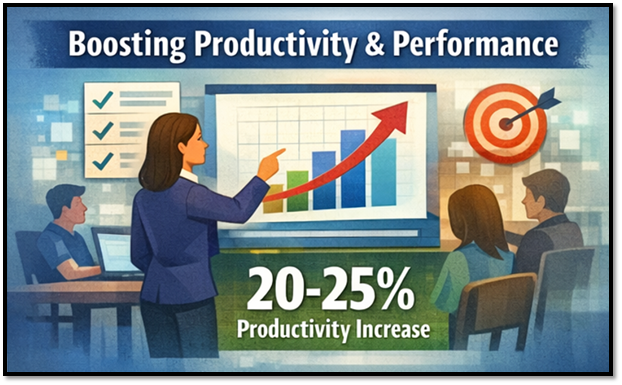 Boosting Productivity & Performance

20-25%
Productivity Increase